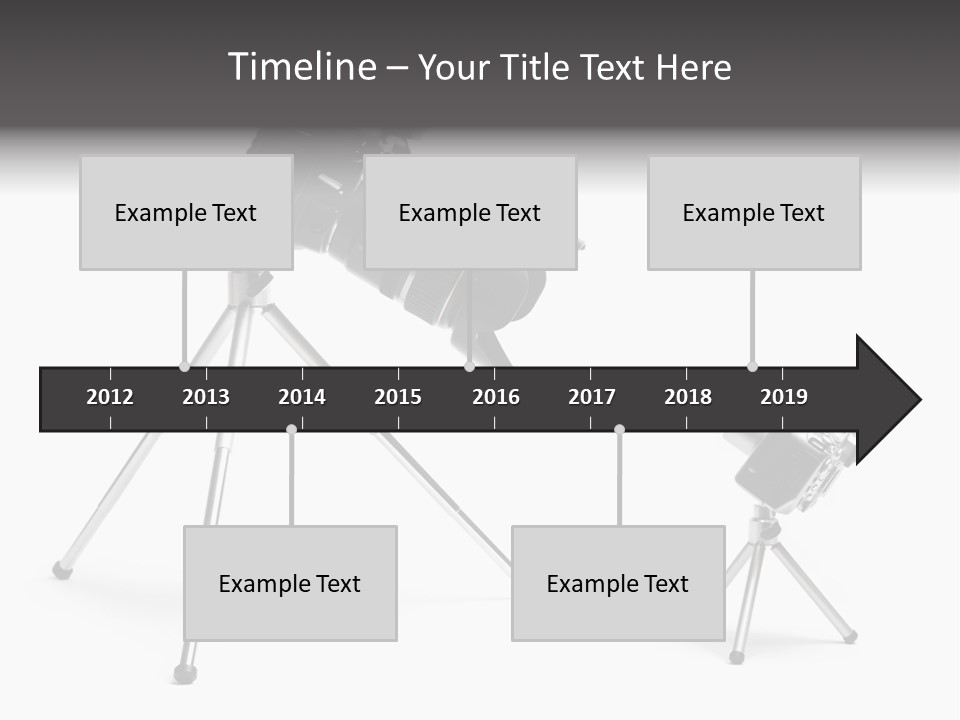 Timeline – Your Title Text Here

Example Text

Example Text

Example Text

2012 2013 2014 2015 2016 2017 2018 2019

Example Text

Example Text